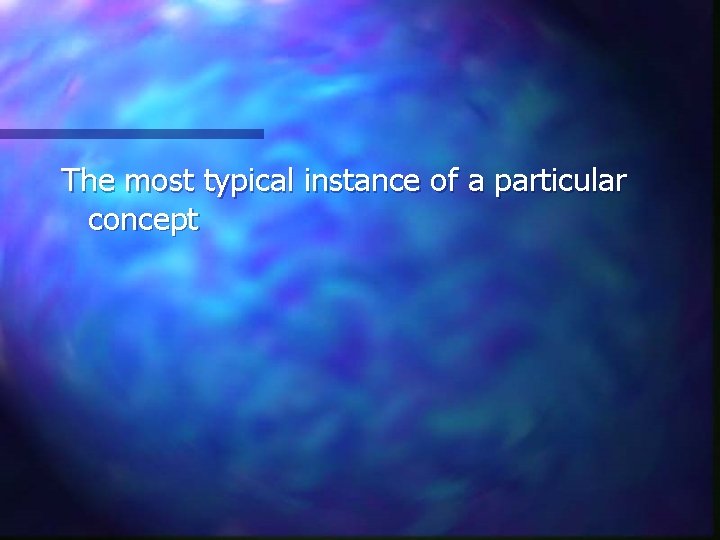 The most typical instance of a particular concept